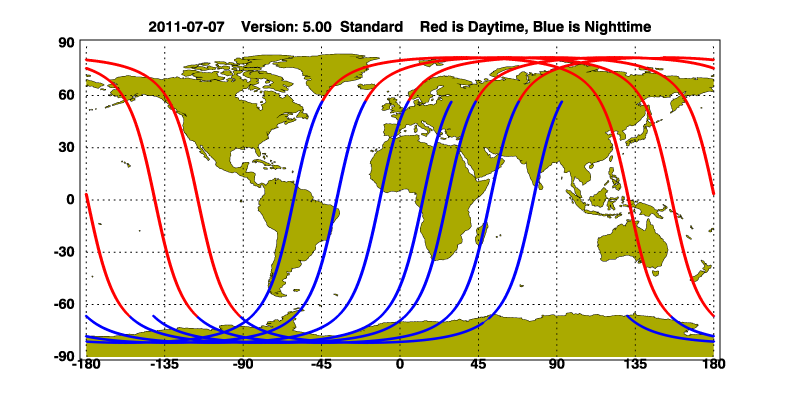 2011-07-07 Version: 5.00 Standard Red is Daytime, Blue is Nighttime

90
60
30
0
-30
-60
-90

-180 -135 -90 -45 0 45 90 135 180